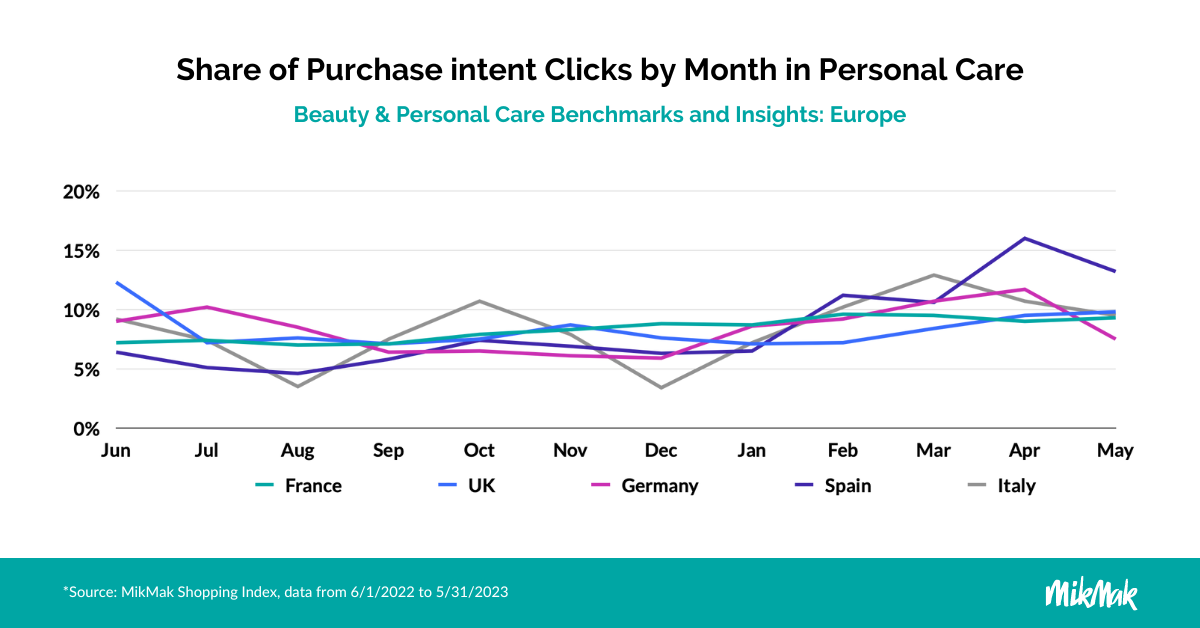 Share of Purchase intent Clicks by Month in Personal Care

Beauty & Personal Care Benchmarks and Insights: Europe

20%
15%
10%
5%
0%

Jun Jul Aug Sep Oct Nov Dec Jan Feb Mar Apr May

France UK Germany Spain Italy

*Source: MikMak Shopping Index, data from 6/1/2022 to 5/31/2023

MikMak